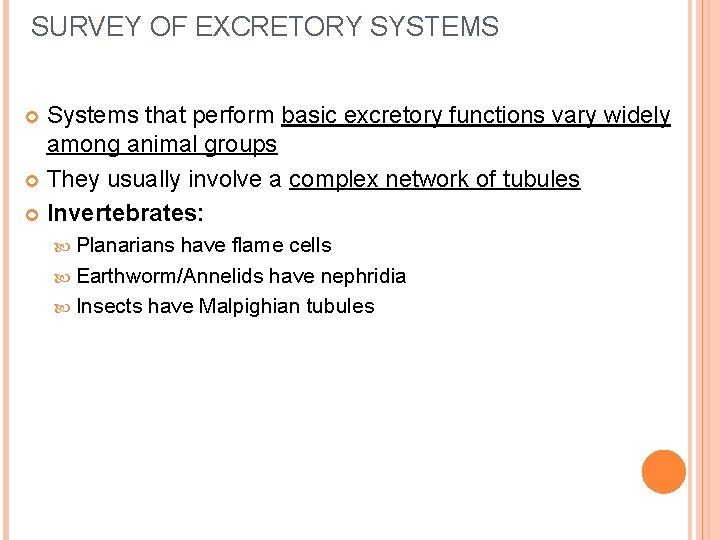 SURVEY OF EXCRETORY SYSTEMS

• Systems that perform basic excretory functions vary widely among animal groups
• They usually involve a complex network of tubules
• Invertebrates:
• Planarians have flame cells
• Earthworm/Annelids have nephridia
• Insects have Malpighian tubules